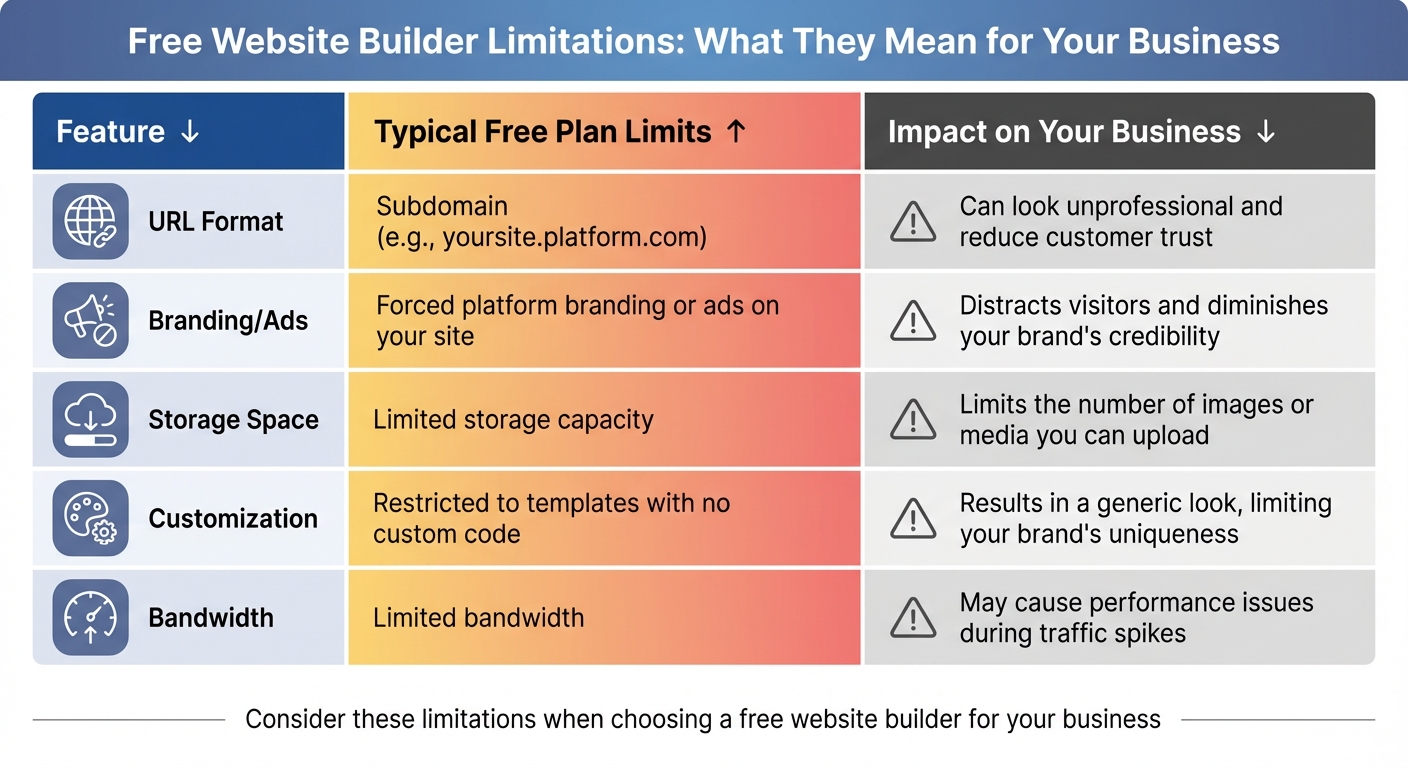 Free Website Builder Limitations: What They Mean for Your Business

| Feature ↓ | Typical Free Plan Limits ↑ | Impact on Your Business ↓ |
|---|---|---|
| URL Format | Subdomain (e.g., yoursite.platform.com) | Can look unprofessional and reduce customer trust |
| Branding/Ads | Forced platform branding or ads on your site | Distracts visitors and diminishes your brand's credibility |
| Storage Space | Limited storage capacity | Limits the number of images or media you can upload |
| Customization | Restricted to templates with no custom code | Results in a generic look, limiting your brand's uniqueness |
| Bandwidth | Limited bandwidth | May cause performance issues during traffic spikes |

Consider these limitations when choosing a free website builder for your business